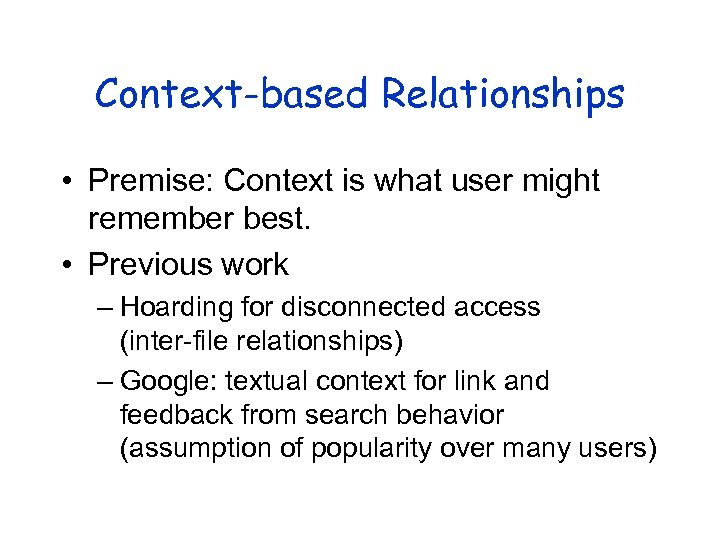 Context-based Relationships

• Premise: Context is what user might remember best.

• Previous work

– Hoarding for disconnected access (inter-file relationships)

– Google: textual context for link and feedback from search behavior (assumption of popularity over many users)